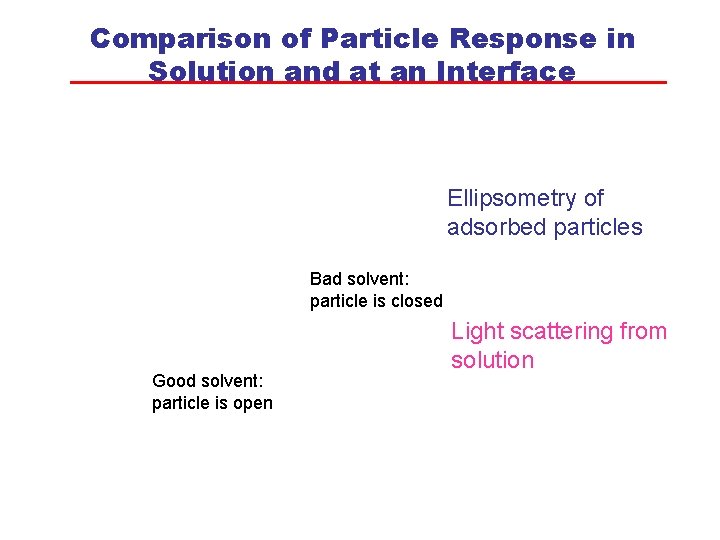 Comparison of Particle Response in Solution and at an Interface

Ellipsometry of adsorbed particles

Bad solvent: particle is closed

Light scattering from solution

Good solvent: particle is open